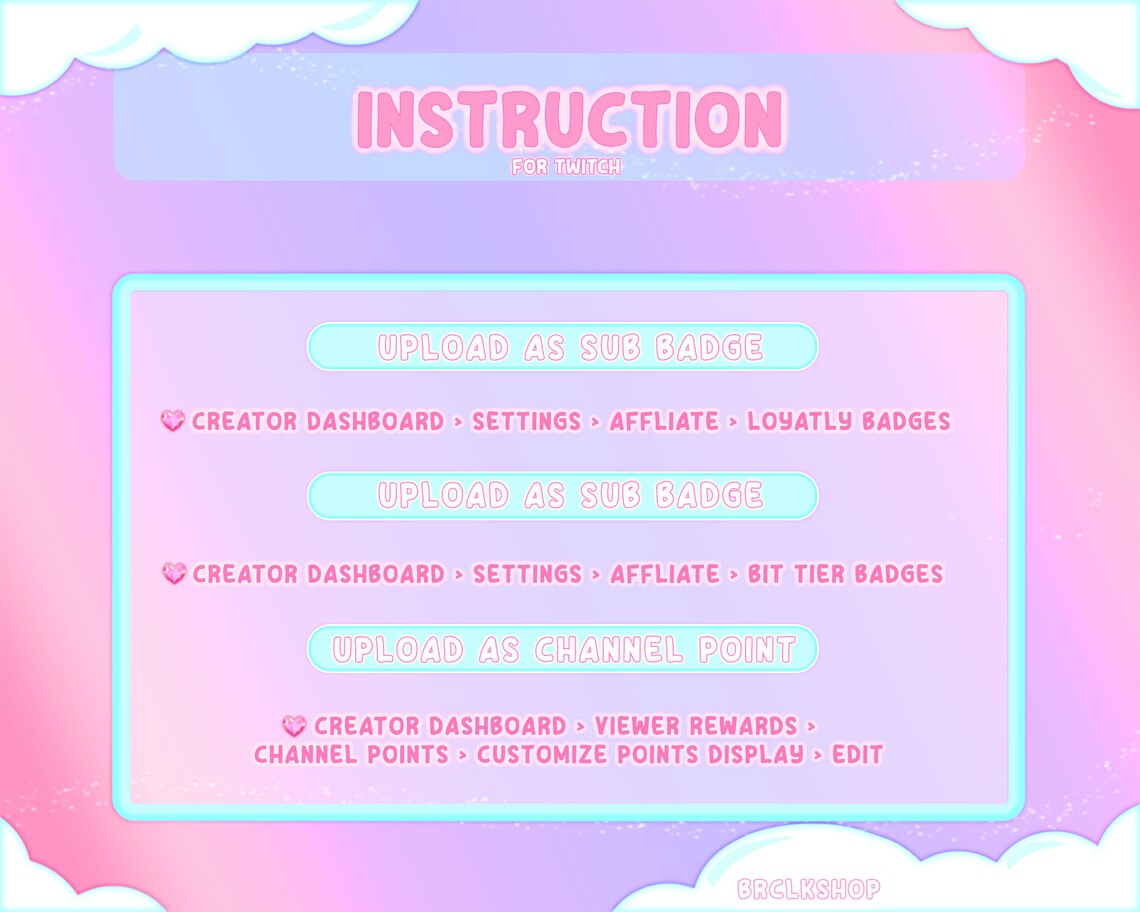 INSTRUCTION
FOR TWITCH

UPLOAD AS SUB BADGE

CREATOR DASHBOARD > SETTINGS > AFFLIATE > LOYATLY BADGES

UPLOAD AS SUB BADGE

CREATOR DASHBOARD > SETTINGS > AFFLIATE > BIT TIER BADGES

UPLOAD AS CHANNEL POINT

CREATOR DASHBOARD > VIEWER REWARDS > CHANNEL POINTS > CUSTOMIZE POINTS DISPLAY > EDIT

BRCLKSHOP